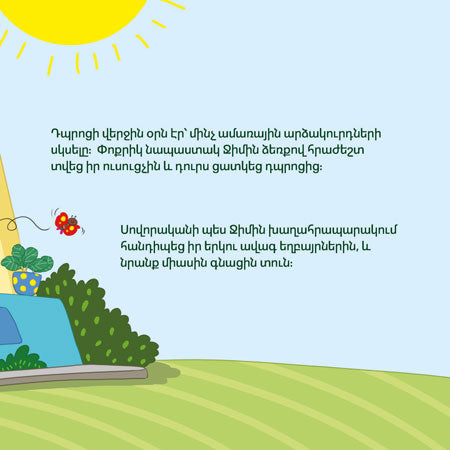 Դպրոցի վերջին օրն էր՝ մինչ ամառային արձակուրդների սկսելը։ Փոքրիկ նապաստակ Ջիմին ձեռքով հրաժեշտ տվեց իր ուսուցչին և դուրս ցատկեց դպրոցից։

Սովորականի պես Ջիմին խաղահրապարակում հանդիպեց իր երկու ավագ եղբայրներին, և նրանք միասին գնացին տուն։